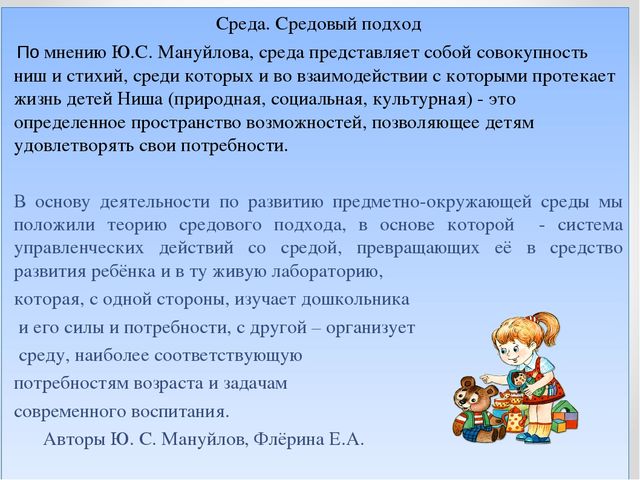 Среда. Средовый подход

По мнению Ю.С. Мануйлова, среда представляет собой совокупность ниш и стихий, среди которых и во взаимодействии с которыми протекает жизнь детей Ниша (природная, социальная, культурная) - это определенное пространство возможностей, позволяющее детям удовлетворять свои потребности.

В основу деятельности по развитию предметно-окружающей среды мы положили теорию средового подхода, в основе которой - система управленческих действий со средой, превращающих её в средство развития ребёнка и в ту живую лабораторию,

которая, с одной стороны, изучает дошкольника

и его силы и потребности, с другой – организует

среду, наиболее соответствующую

потребностям возраста и задачам

современного воспитания.

Авторы Ю. С. Мануйлов, Флёрина Е.А.